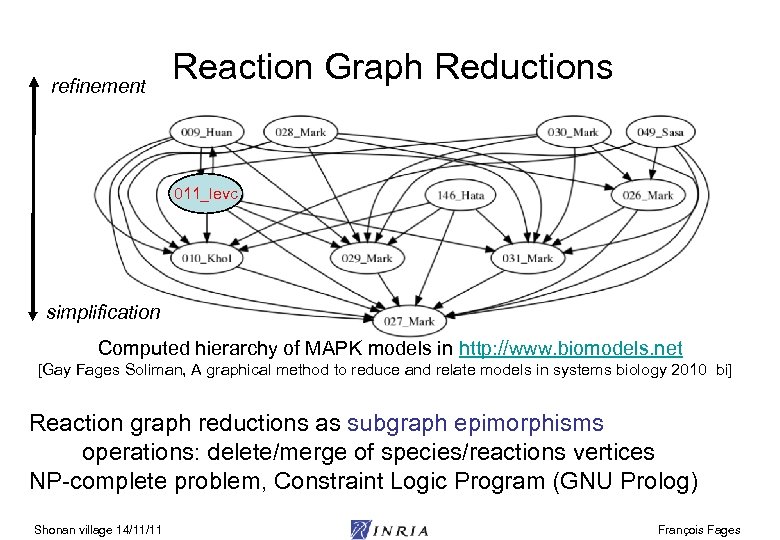 Reaction Graph Reductions

refinement

009_Huan
028_Mark
030_Mark
049_Sasa
011_levc
146_Hata
026_Mark
010_Khol
029_Mark
031_Mark
027_Mark

simplification

Computed hierarchy of MAPK models in http://www.biomodels.net
[Gay Fages Soliman, A graphical method to reduce and relate models in systems biology 2010 bi]

Reaction graph reductions as subgraph epimorphisms
operations: delete/merge of species/reactions vertices
NP-complete problem, Constraint Logic Program (GNU Prolog)

Shonan village 14/11/11
INRIA
François Fages